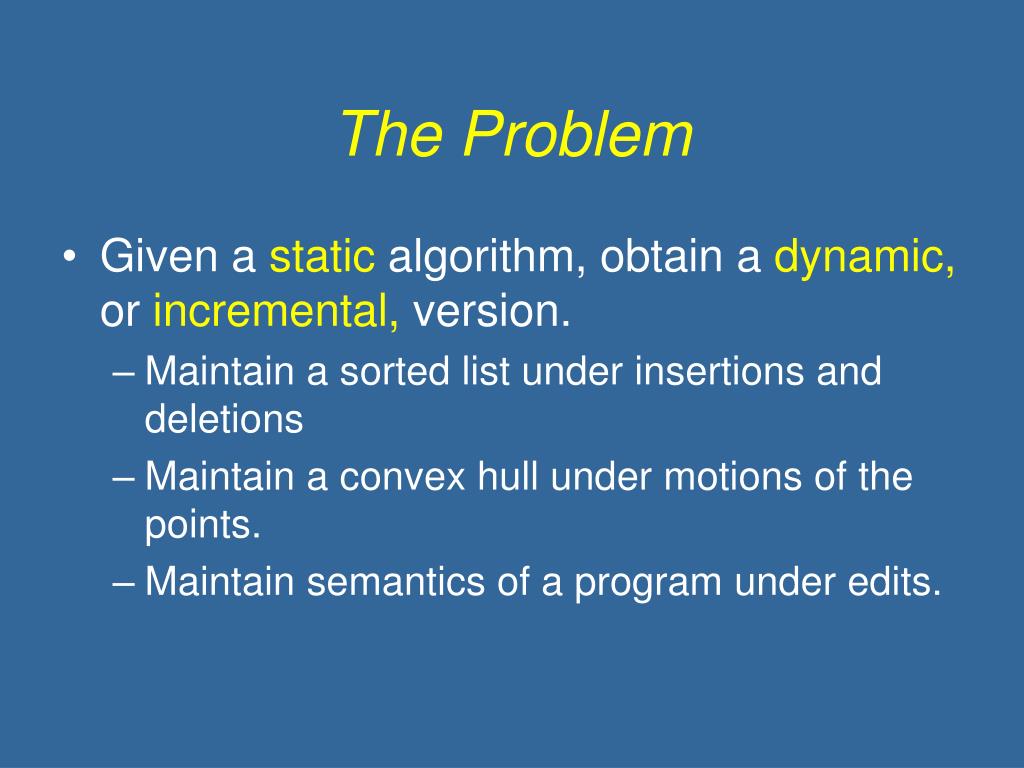 The Problem

• Given a static algorithm, obtain a dynamic, or incremental, version.
– Maintain a sorted list under insertions and deletions
– Maintain a convex hull under motions of the points.
– Maintain semantics of a program under edits.